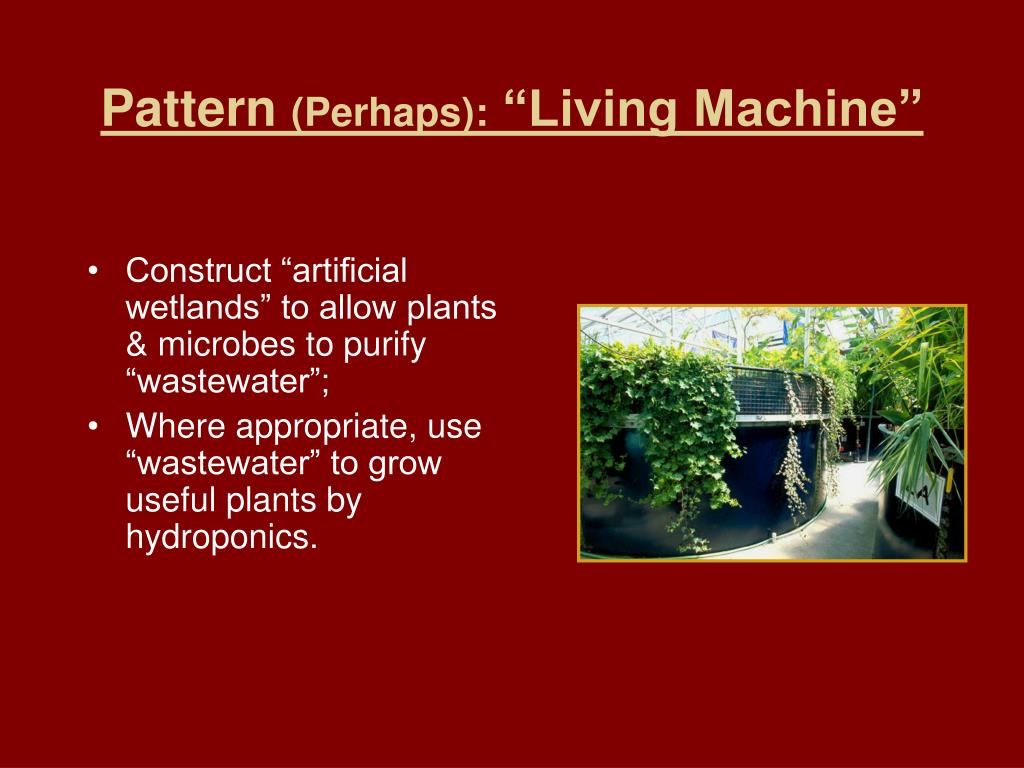 Pattern (Perhaps): “Living Machine”

• Construct “artificial wetlands” to allow plants & microbes to purify “wastewater”;
• Where appropriate, use “wastewater” to grow useful plants by hydroponics.

A